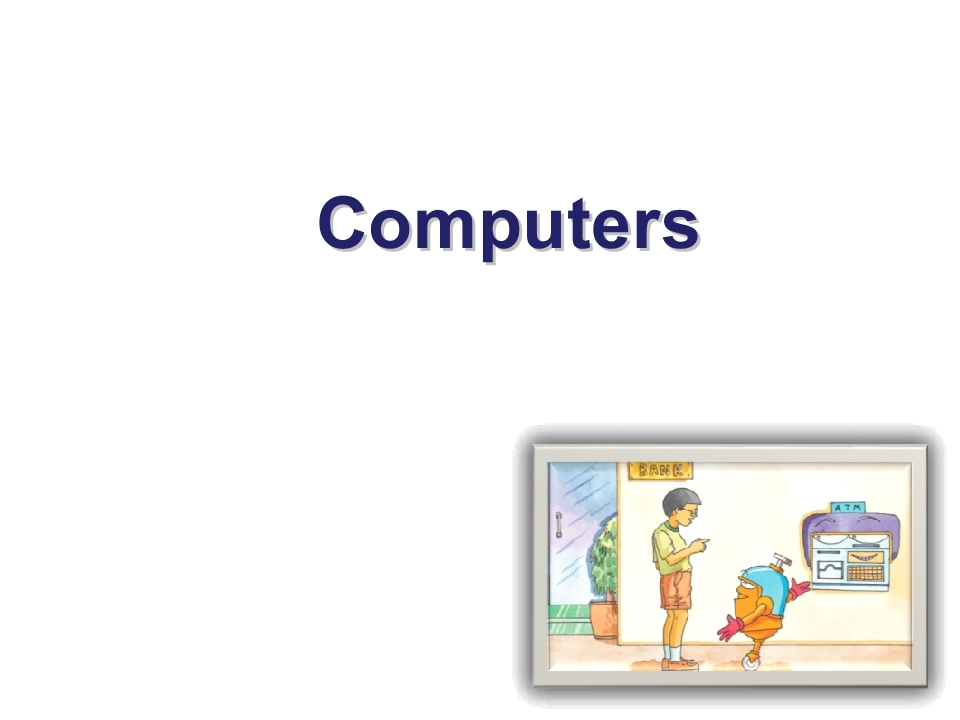 Computers

BANK

ATM